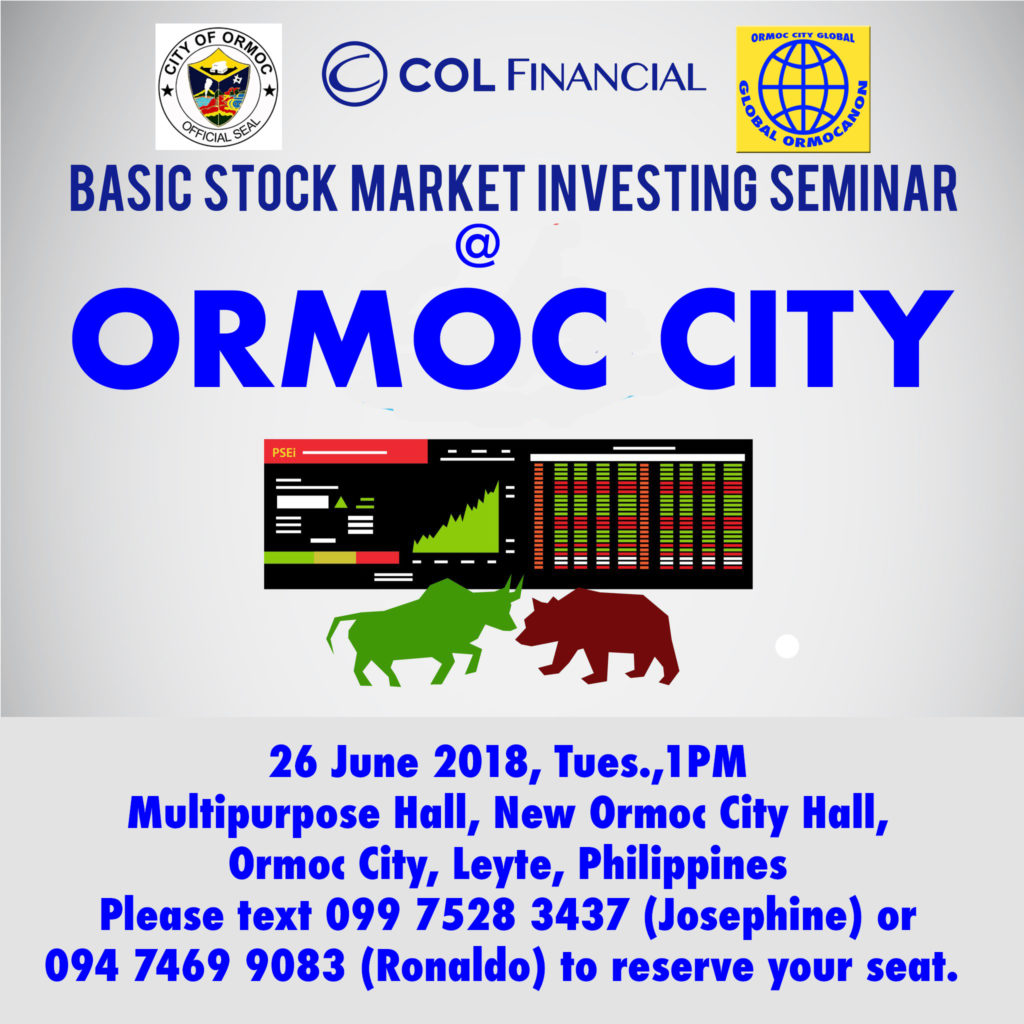 CITY OF ORMOC
OFFICIAL SEAL

COL FINANCIAL

ORMOC CITY GLOBAL
GLOBAL ORMOCANON

BASIC STOCK MARKET INVESTING SEMINAR
@
ORMOC CITY

PSEi

26 June 2018, Tues.,1PM
Multipurpose Hall, New Ormoc City Hall,
Ormoc City, Leyte, Philippines
Please text 099 7528 3437 (Josephine) or
094 7469 9083 (Ronaldo) to reserve your seat.